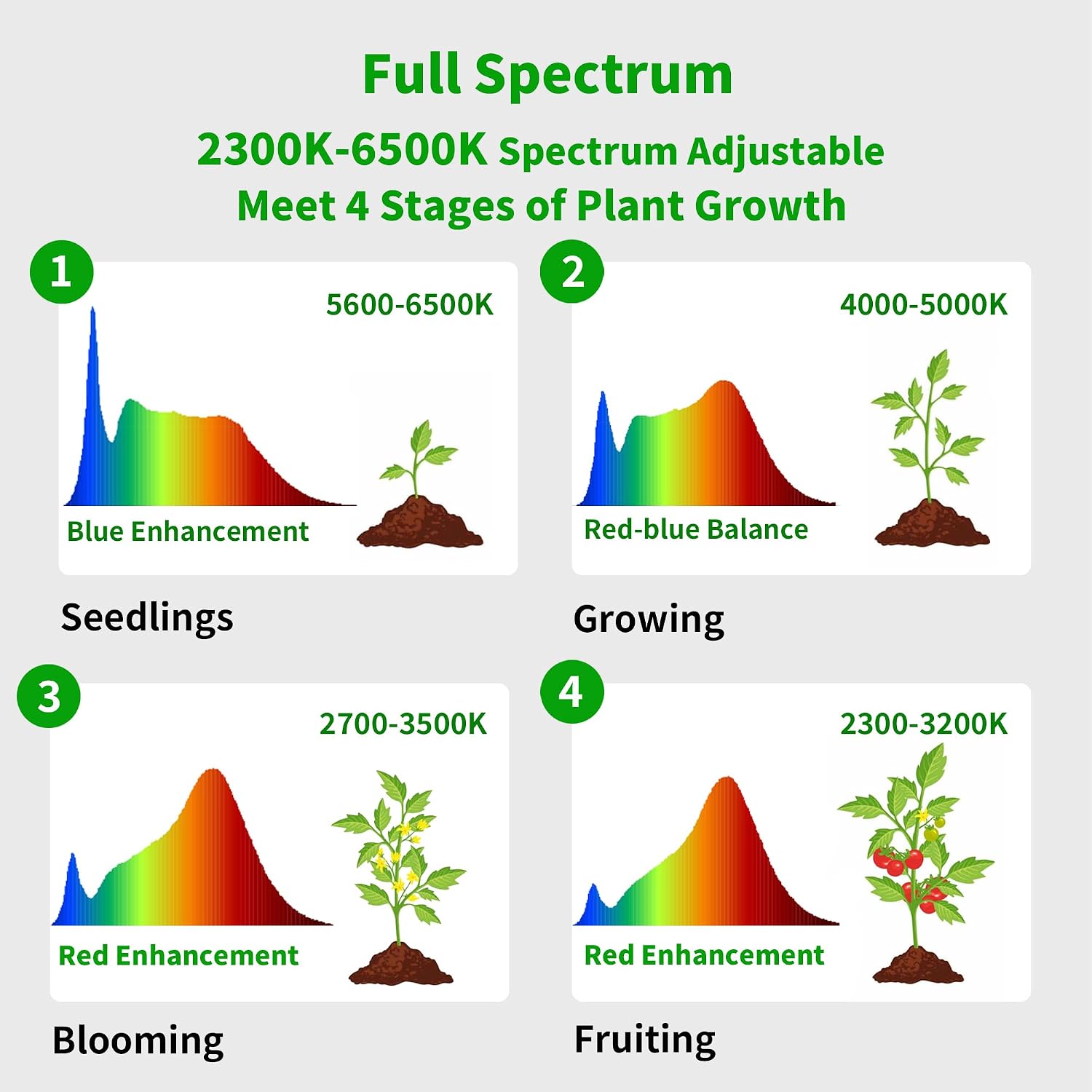 Full Spectrum

2300K-6500K Spectrum Adjustable
Meet 4 Stages of Plant Growth

1

5600-6500K

Blue Enhancement

Seedlings

2

4000-5000K

Red-blue Balance

Growing

3

2700-3500K

Red Enhancement

Blooming

4

2300-3200K

Red Enhancement

Fruiting